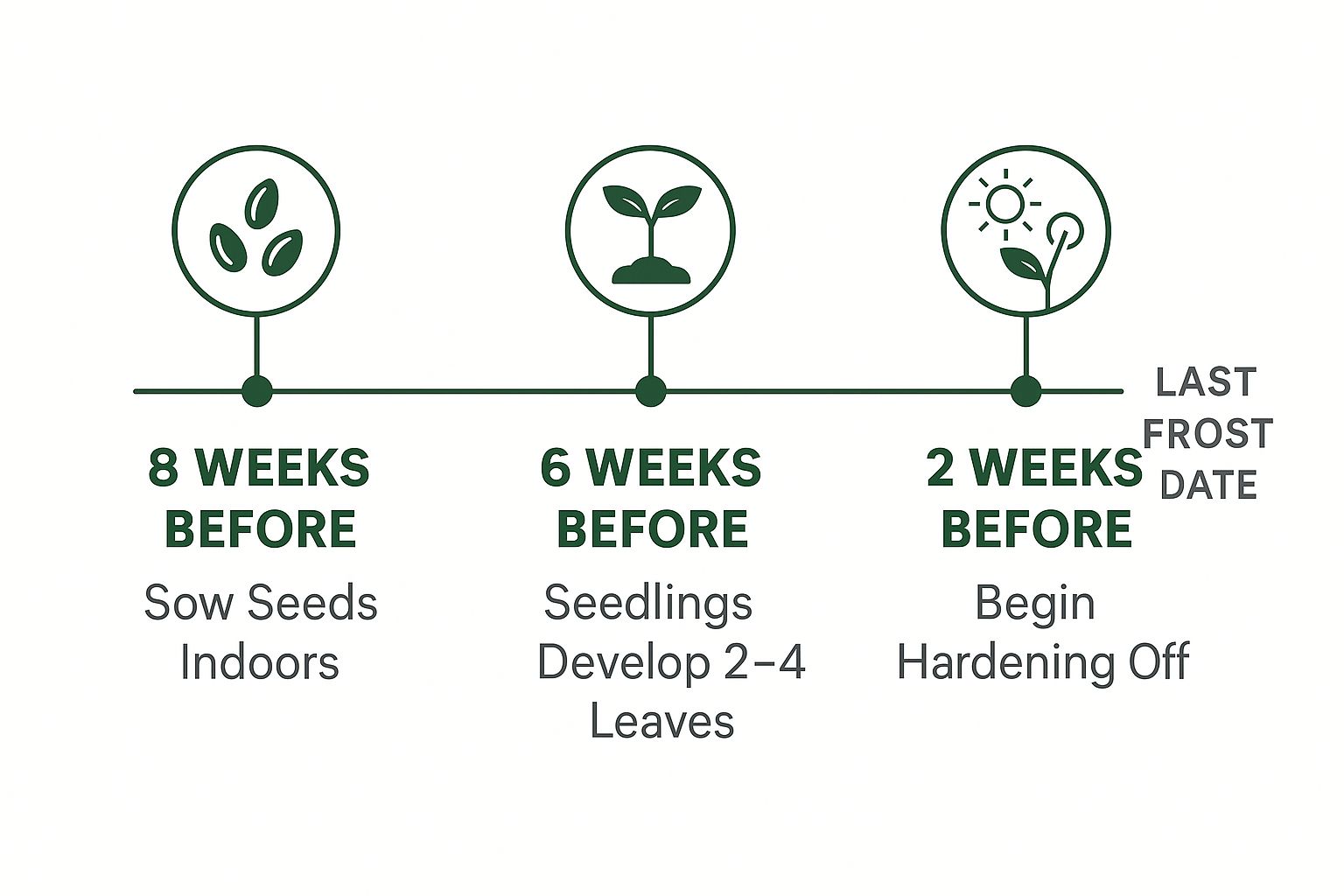 8 WEEKS BEFORE
Sow Seeds Indoors

6 WEEKS BEFORE
Seedlings Develop 2–4 Leaves

2 WEEKS BEFORE
Begin Hardening Off

LAST FROST DATE